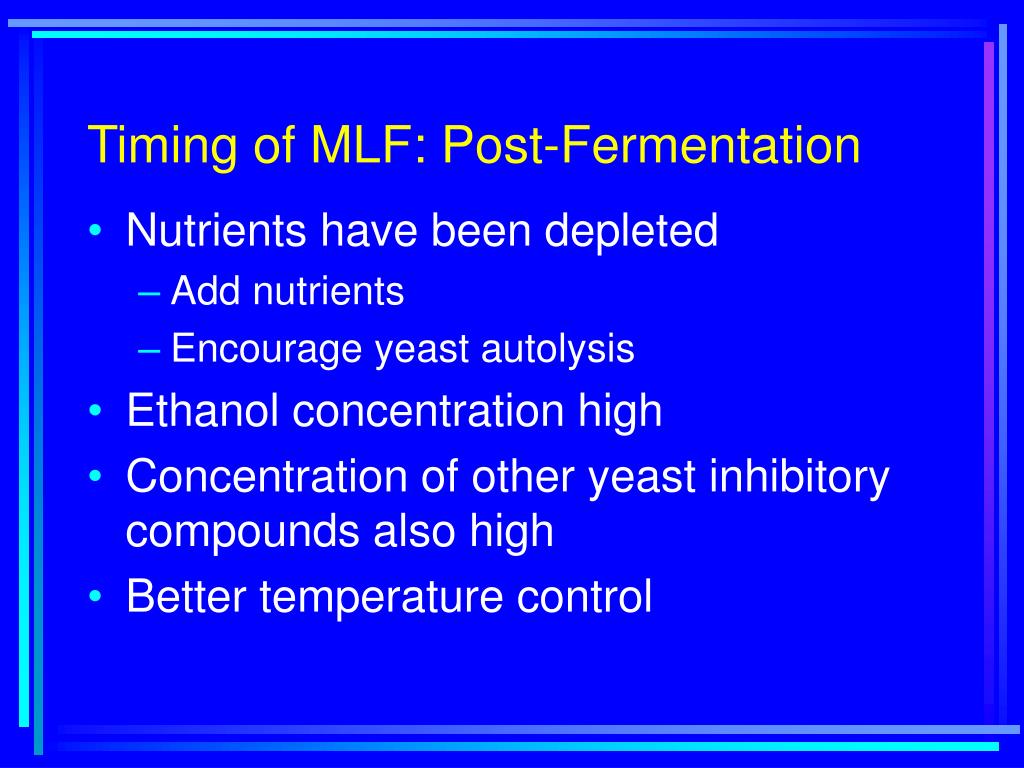 Timing of MLF: Post-Fermentation

• Nutrients have been depleted
  – Add nutrients
  – Encourage yeast autolysis
• Ethanol concentration high
• Concentration of other yeast inhibitory compounds also high
• Better temperature control